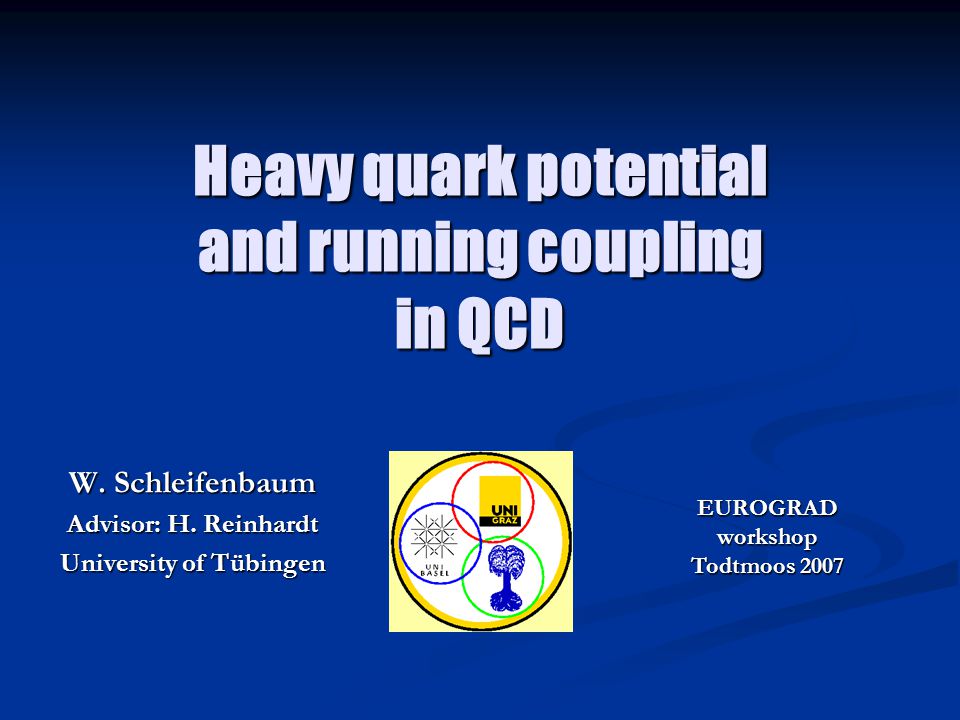 Heavy quark potential and running coupling in QCD

W. Schleifenbaum
Advisor: H. Reinhardt
University of Tübingen

UNI GRAZ
UNI BASEL

EUROGRAD workshop
Todtmoos 2007